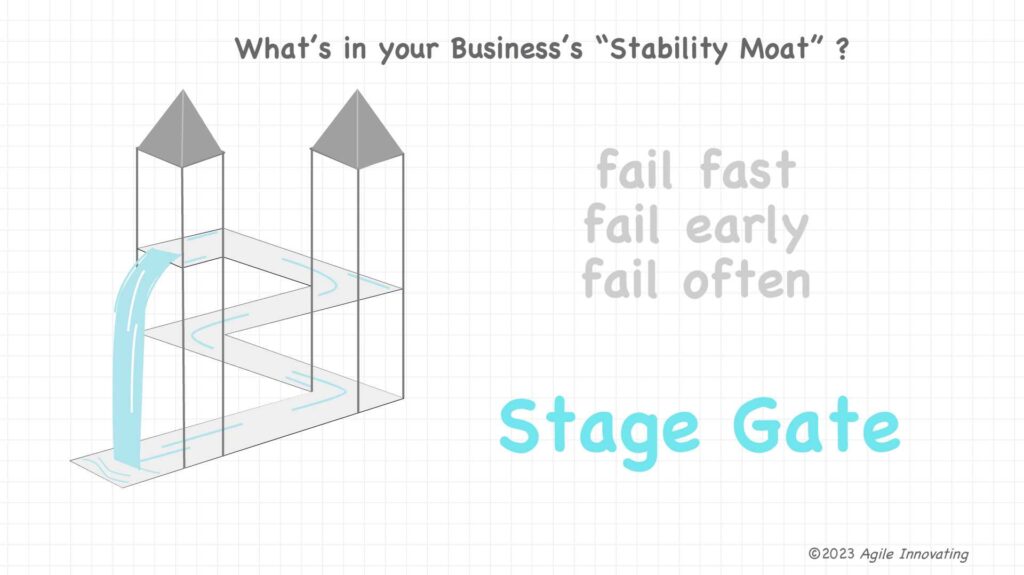 What's in your Business's "Stability Moat" ?

fail fast
fail early
fail often

Stage Gate

©2023 Agile Innovating